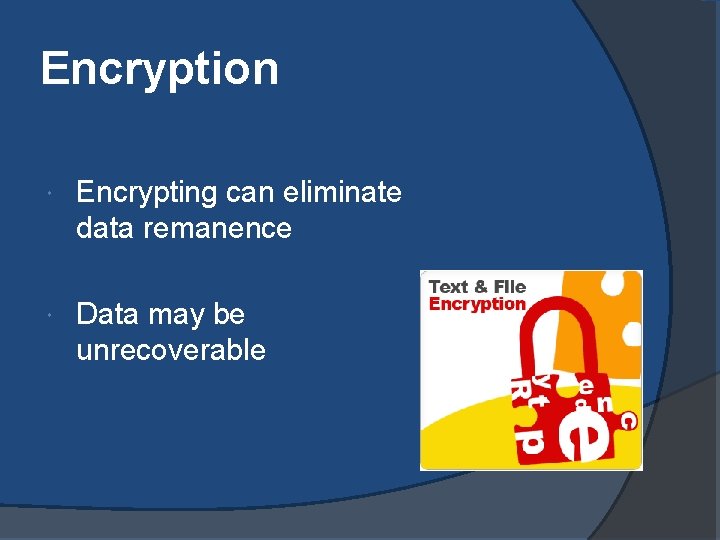 Encryption

Encrypting can eliminate data remanence

Data may be unrecoverable

Text & File
Encryption